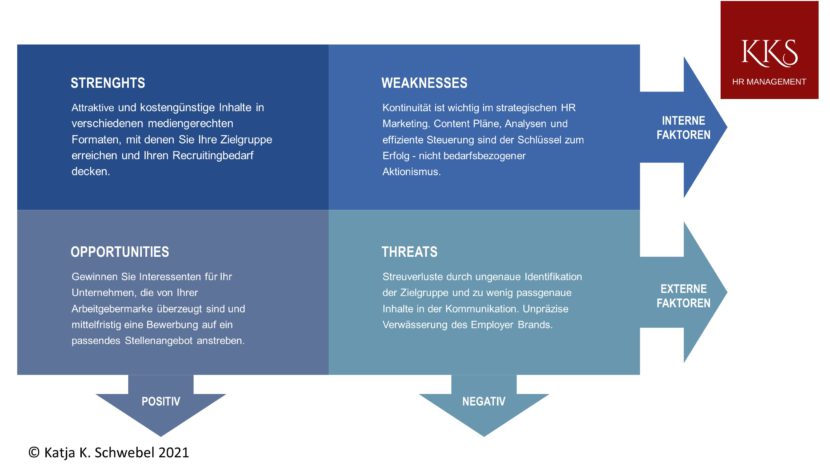 KKS
HR MANAGEMENT

STRENGHTS

Attraktive und kostengünstige Inhalte in verschiedenen mediengerechten Formaten, mit denen Sie Ihre Zielgruppe erreichen und Ihren Recruitingbedarf decken.

WEAKNESSES

Kontinuität ist wichtig im strategischen HR Marketing. Content Pläne, Analysen und effiziente Steuerung sind der Schlüssel zum Erfolg - nicht bedarfsbezogener Aktionismus.

INTERNE FAKTOREN

OPPORTUNITIES

Gewinnen Sie Interessenten für Ihr Unternehmen, die von Ihrer Arbeitgebermarke überzeugt sind und mittelfristig eine Bewerbung auf ein passendes Stellenangebot anstreben.

THREATS

Streuverluste durch ungenaue Identifikation der Zielgruppe und zu wenig passgenaue Inhalte in der Kommunikation. Unpräzise Verwässerung des Employer Brands.

EXTERNE FAKTOREN

POSITIV

NEGATIV

© Katja K. Schwebel 2021